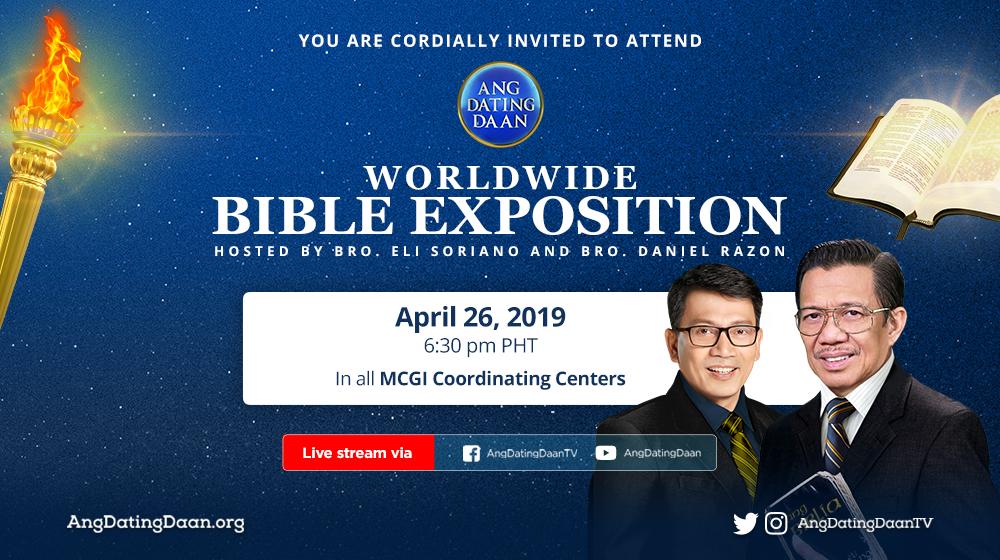 YOU ARE CORDIALLY INVITED TO ATTEND

ANG DATING DAAN

WORLDWIDE
BIBLE EXPOSITION

HOSTED BY BRO. ELI SORIANO AND BRO. DANIEL RAZON

April 26, 2019
6:30 pm PHT
In all MCGI Coordinating Centers

Live stream via AngDatingDaanTV AngDatingDaan

AngDatingDaan.org

AngDatingDaanTV